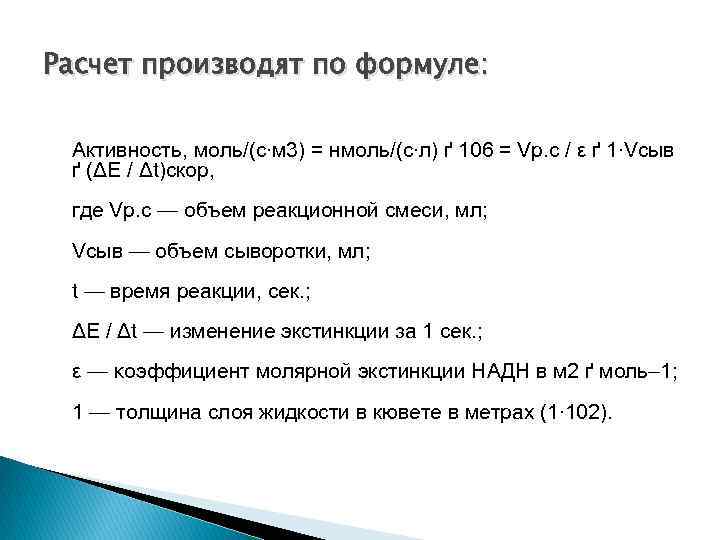 Расчет производят по формуле:

Активность, моль/(с·м3) = нмоль/(с·л) ґ 106 = Vр.с / ε ґ 1·Vсыв ґ (ΔЕ / Δt)скор,

где Vр.с — объем реакционной смеси, мл;

Vсыв — объем сыворотки, мл;

t — время реакции, сек.;

ΔЕ / Δt — изменение экстинкции за 1 сек.;

ε — коэффициент молярной экстинкции НАДН в м2 ґ моль–1;

1 — толщина слоя жидкости в кювете в метрах (1·102).